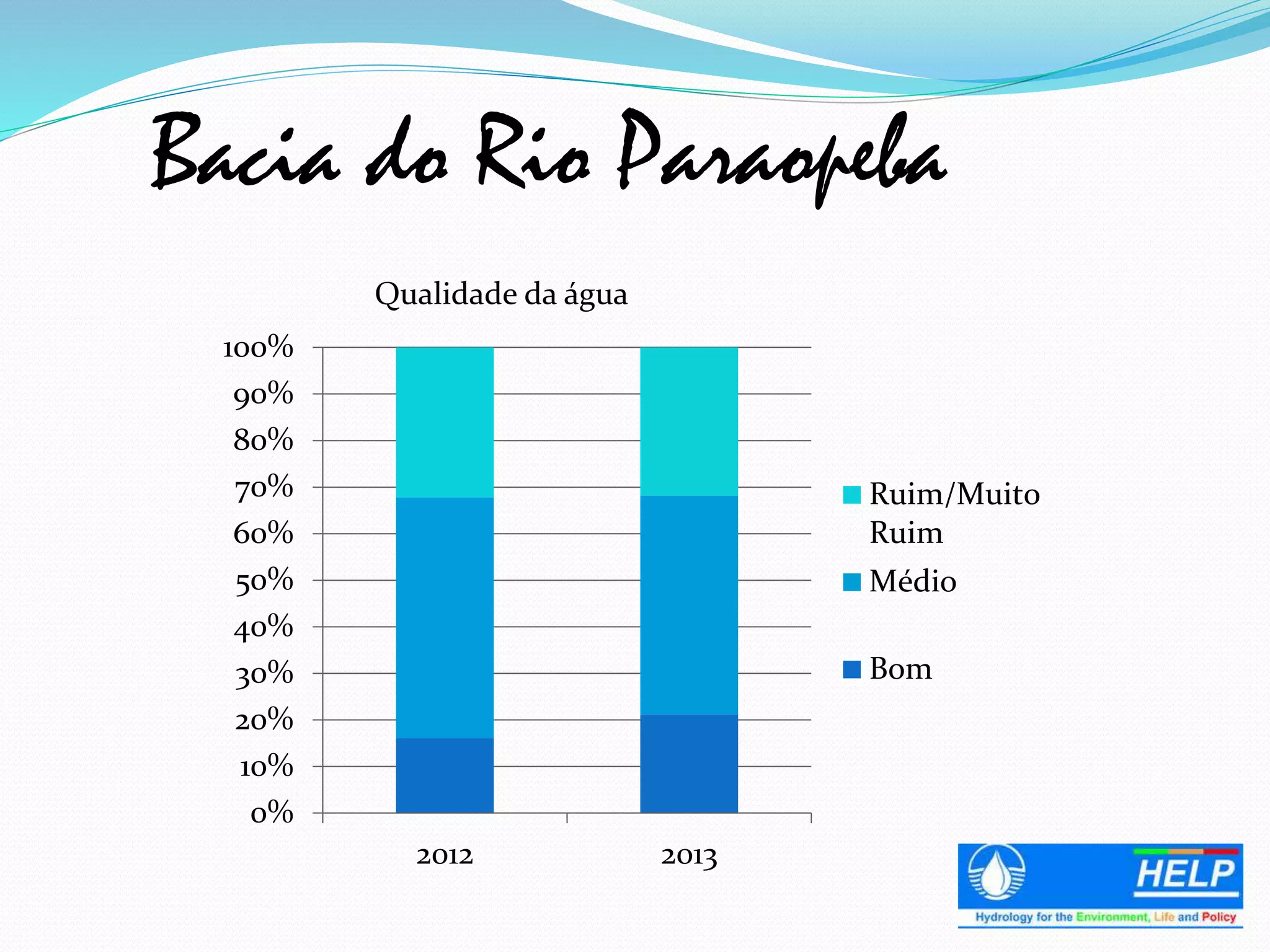 Bacia do Rio Paraopeba

Qualidade da água

100%
90%
80%
70%
60%
50%
40%
30%
20%
10%
0%

2012
2013

Ruim/Muito Ruim
Médio
Bom

HELP
Hydrology for the Environment, Life and Policy